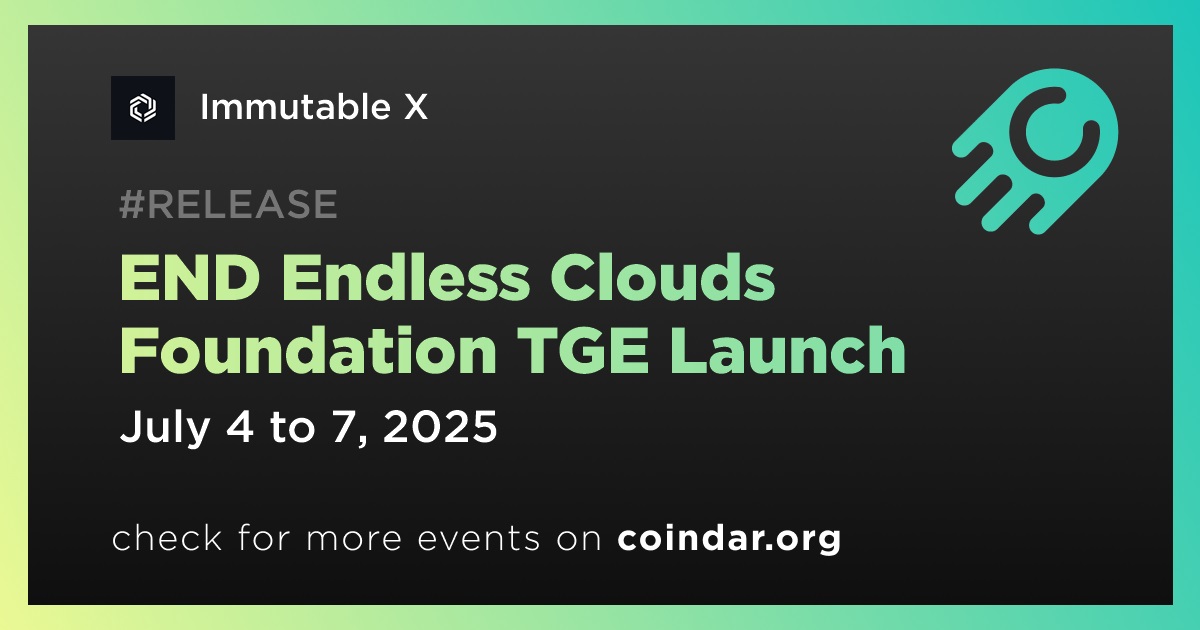 Immutable X

#RELEASE

END Endless Clouds Foundation TGE Launch

July 4 to 7, 2025

check for more events on coindar.org